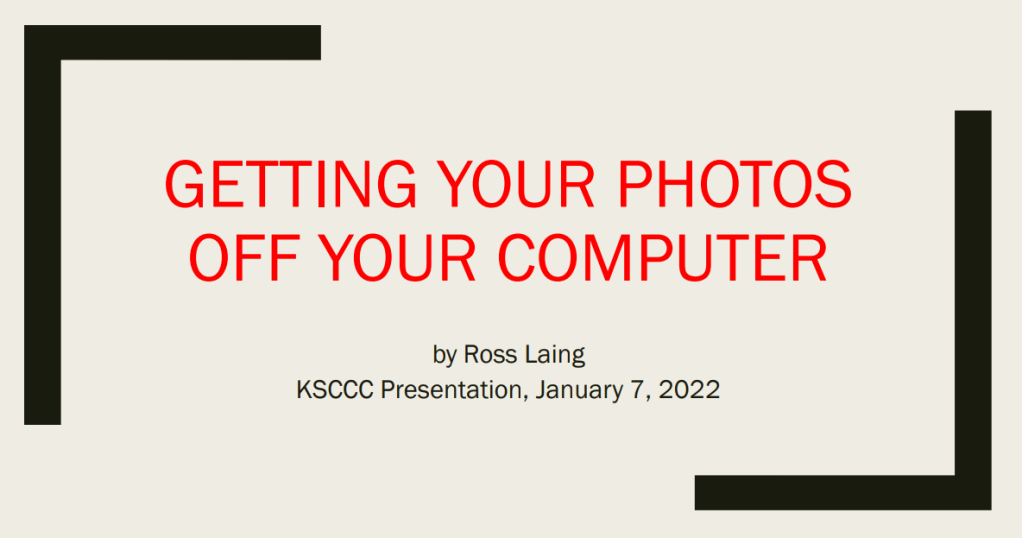 GETTING YOUR PHOTOS OFF YOUR COMPUTER

by Ross Laing
KSCCC Presentation, January 7, 2022